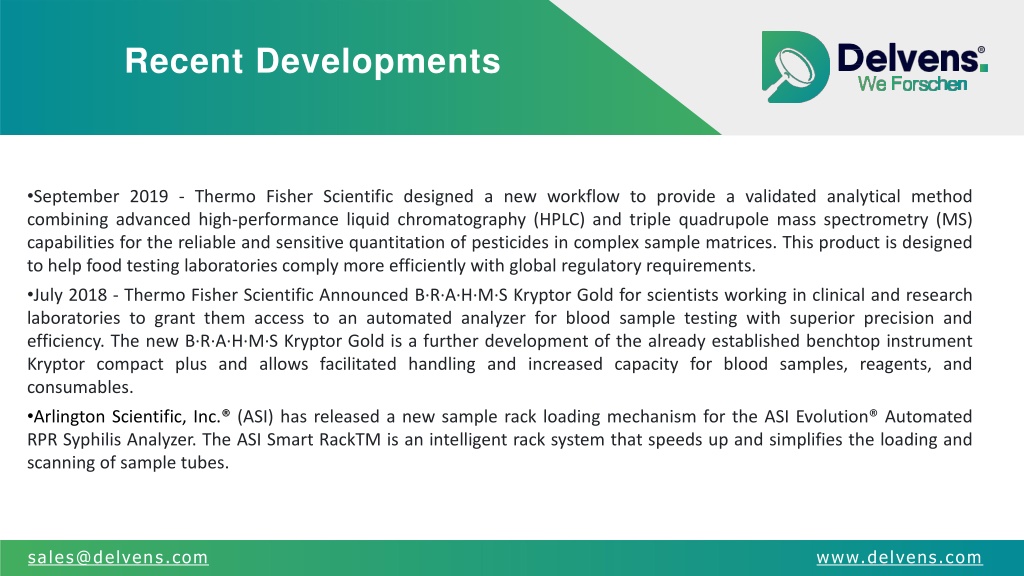 Recent Developments

Delvens®
We Forschen

•September 2019 - Thermo Fisher Scientific designed a new workflow to provide a validated analytical method combining advanced high-performance liquid chromatography (HPLC) and triple quadrupole mass spectrometry (MS) capabilities for the reliable and sensitive quantitation of pesticides in complex sample matrices. This product is designed to help food testing laboratories comply more efficiently with global regulatory requirements.

•July 2018 - Thermo Fisher Scientific Announced B·R·A·H·M·S Kryptor Gold for scientists working in clinical and research laboratories to grant them access to an automated analyzer for blood sample testing with superior precision and efficiency. The new B·R·A·H·M·S Kryptor Gold is a further development of the already established benchtop instrument Kryptor compact plus and allows facilitated handling and increased capacity for blood samples, reagents, and consumables.

•Arlington Scientific, Inc.® (ASI) has released a new sample rack loading mechanism for the ASI Evolution® Automated RPR Syphilis Analyzer. The ASI Smart RackTM is an intelligent rack system that speeds up and simplifies the loading and scanning of sample tubes.

sales@delvens.com

www.delvens.com